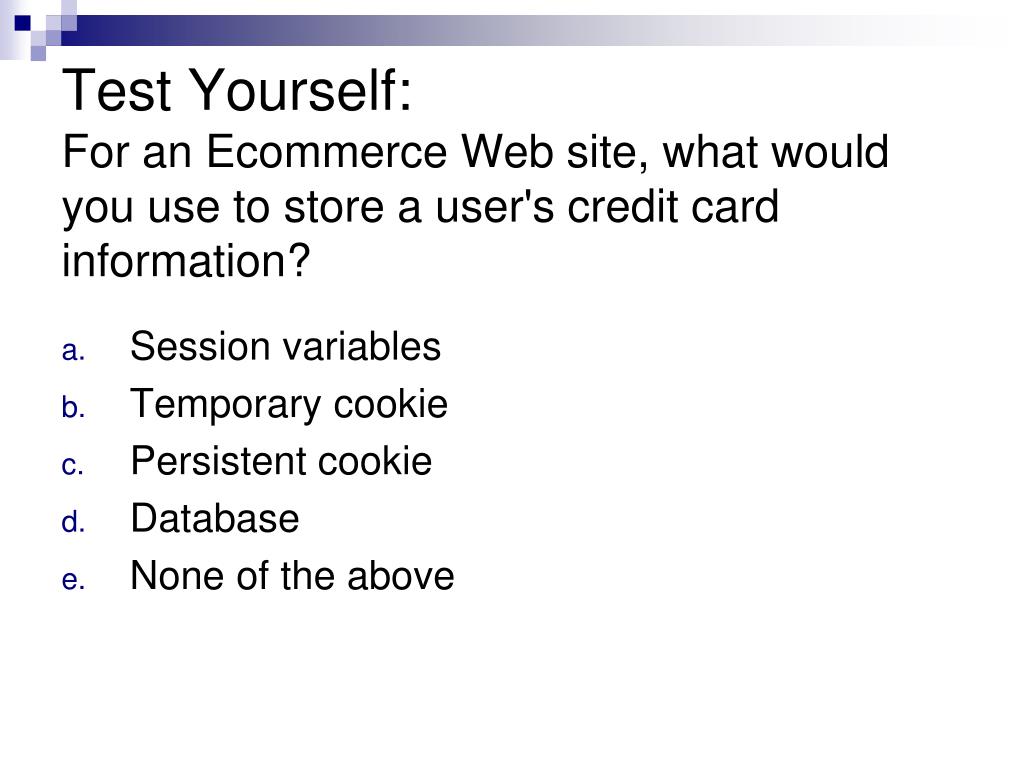 Test Yourself:
For an Ecommerce Web site, what would you use to store a user's credit card information?

a. Session variables
b. Temporary cookie
c. Persistent cookie
d. Database
e. None of the above